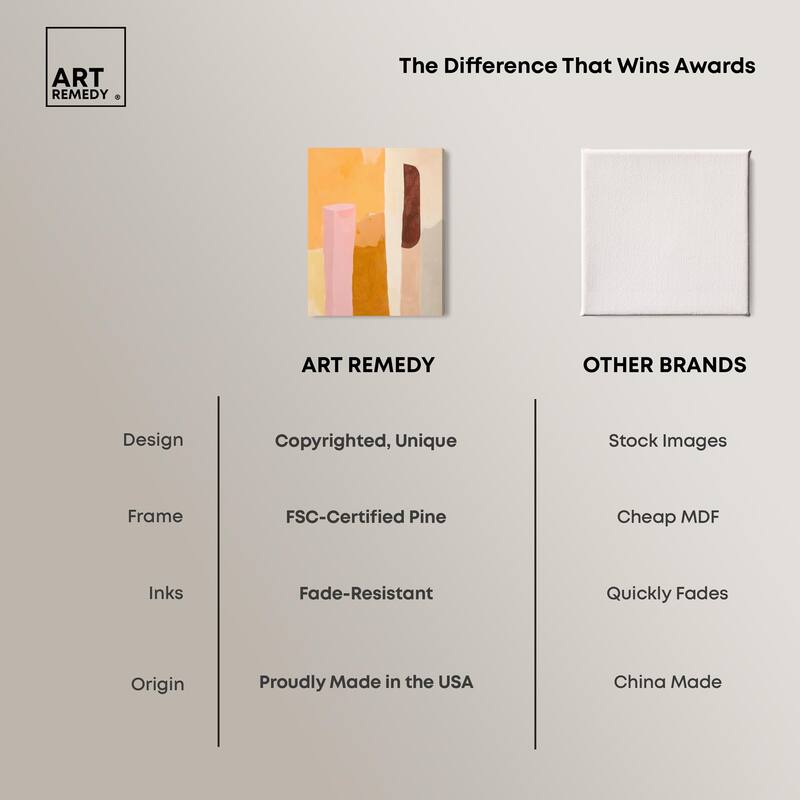 ART REMEDY ®

The Difference That Wins Awards

|  | ART REMEDY | OTHER BRANDS |
|---|---|---|
| Design | Copyrighted, Unique | Stock Images |
| Frame | FSC-Certified Pine | Cheap MDF |
| Inks | Fade-Resistant | Quickly Fades |
| Origin | Proudly Made in the USA | China Made |